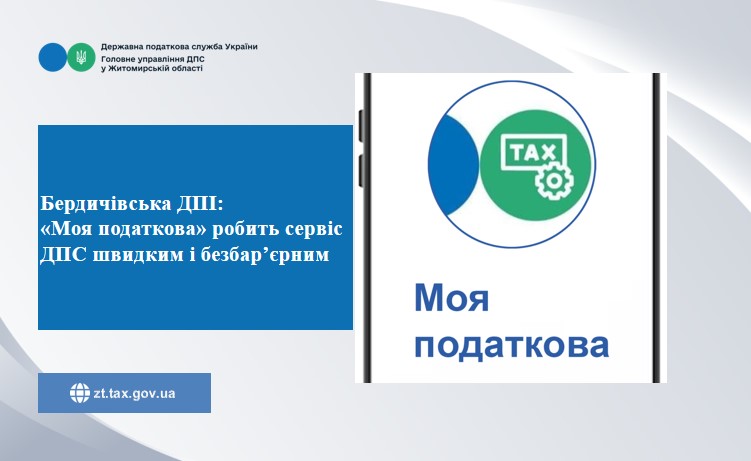 Державна податкова служба України
Головне управління ДПС
у Житомирській області

Бердичівська ДПІ:
«Моя податкова» робить сервіс ДПС швидким і безбар’єрним

TAX

Моя податкова

zt.tax.gov.ua